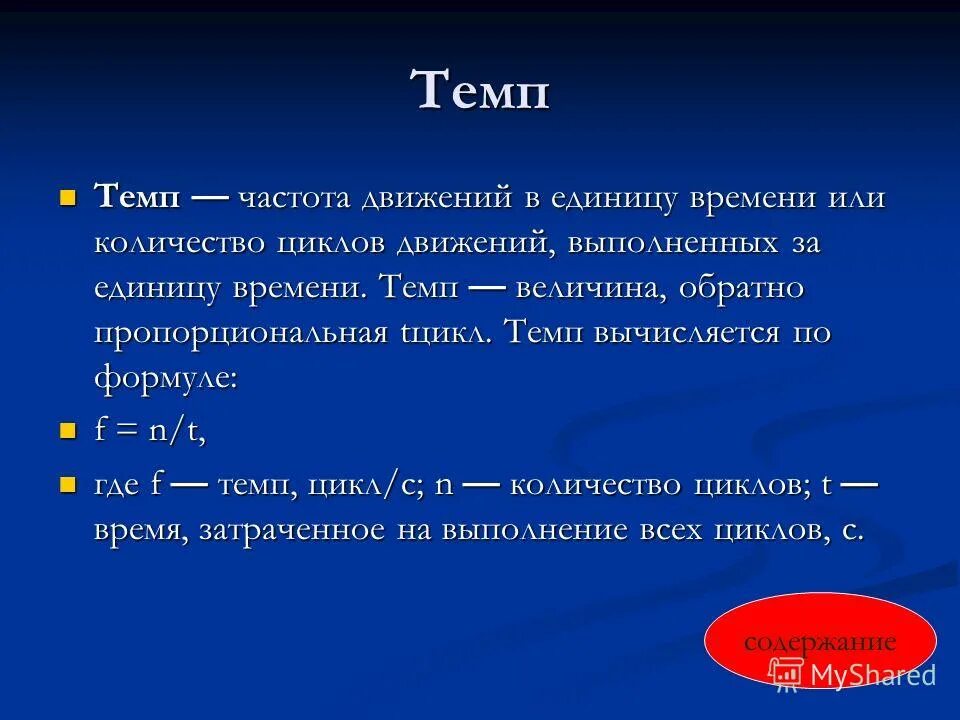 Темп

Темп — частота движений в единицу времени или количество циклов движений, выполненных за единицу времени. Темп — величина, обратно пропорциональная tцикл. Темп вычисляется по формуле:

f = n/t,

где f — темп, цикл/с; n — количество циклов; t — время, затраченное на выполнение всех циклов, с.

содержание

MyShared